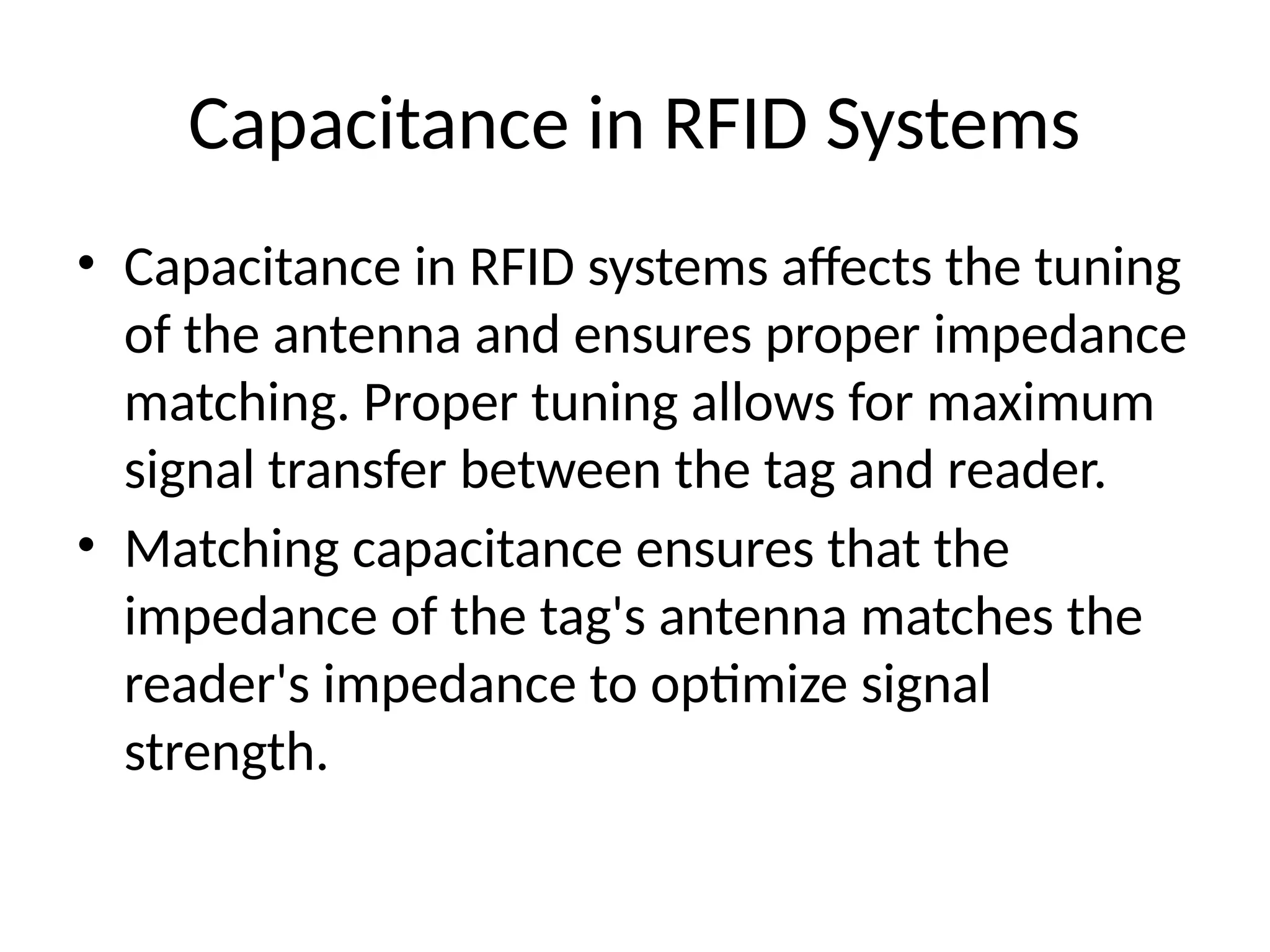 Capacitance in RFID Systems

• Capacitance in RFID systems affects the tuning of the antenna and ensures proper impedance matching. Proper tuning allows for maximum signal transfer between the tag and reader.

• Matching capacitance ensures that the impedance of the tag's antenna matches the reader's impedance to optimize signal strength.